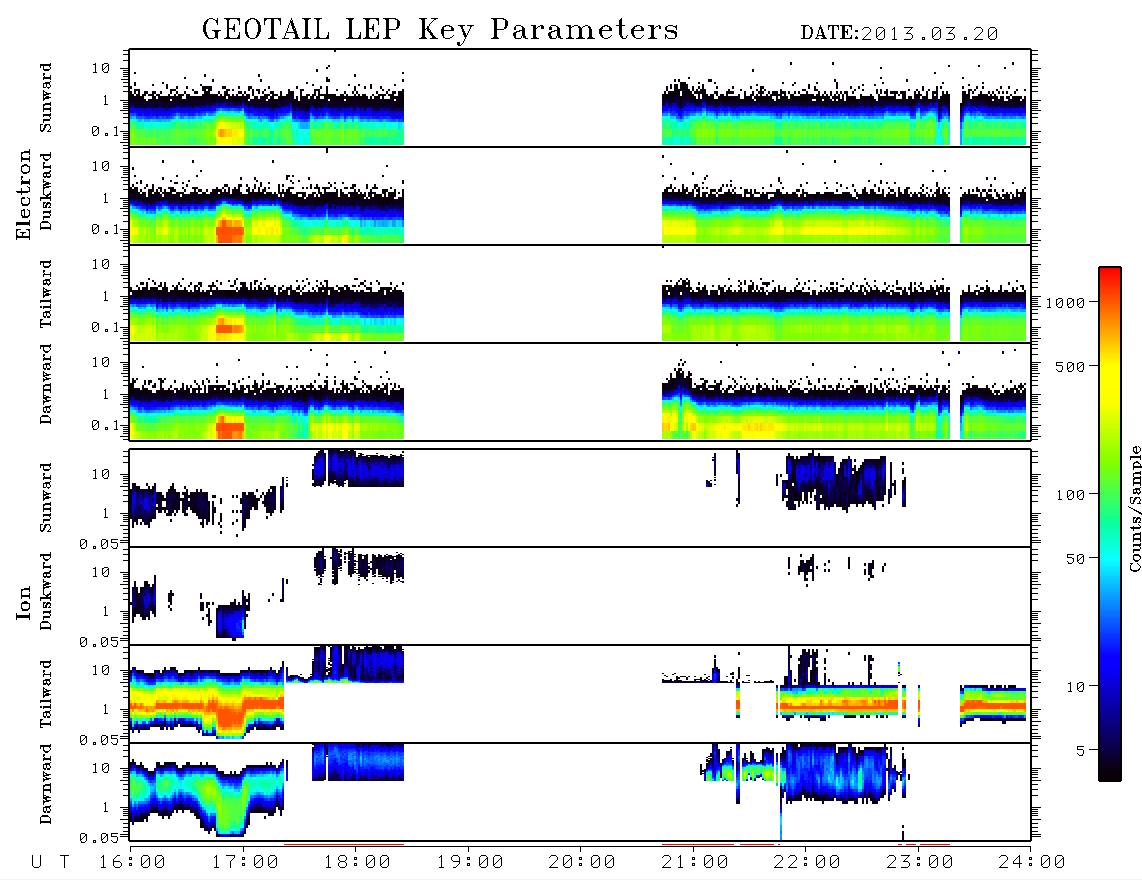 GEOTAIL LEP Key Parameters

DATE:2013.03.20

Electron

Sunward
10
1
0.1

Duskward
10
1
0.1

Tailward
10
1
0.1

Dawnward
10
1
0.1

Ion

Sunward
10
1
0.05

Duskward
10
1
0.05

Tailward
10
1
0.05

Dawnward
10
1
0.05

U T 16:00 17:00 18:00 19:00 20:00 21:00 22:00 23:00 24:00

1000
500
100
50
10
5
Counts/Sample